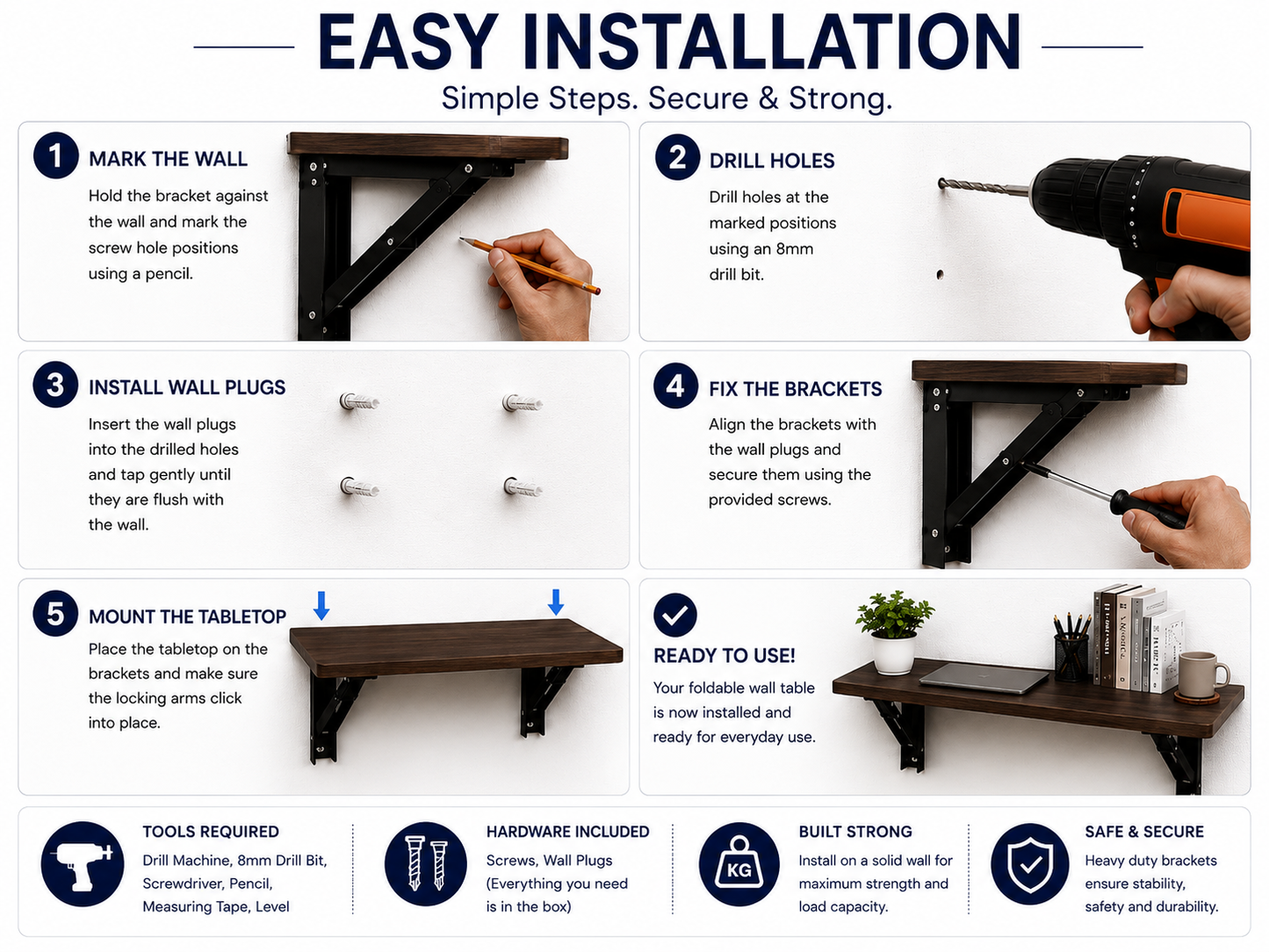 EASY INSTALLATION

Simple Steps. Secure & Strong.

1 MARK THE WALL

Hold the bracket against the wall and mark the screw hole positions using a pencil.

2 DRILL HOLES

Drill holes at the marked positions using an 8mm drill bit.

3 INSTALL WALL PLUGS

Insert the wall plugs into the drilled holes and tap gently until they are flush with the wall.

4 FIX THE BRACKETS

Align the brackets with the wall plugs and secure them using the provided screws.

5 MOUNT THE TABLETOP

Place the tabletop on the brackets and make sure the locking arms click into place.

READY TO USE!

Your foldable wall table is now installed and ready for everyday use.

TOOLS REQUIRED

Drill Machine, 8mm Drill Bit, Screwdriver, Pencil, Measuring Tape, Level

HARDWARE INCLUDED

Screws, Wall Plugs (Everything you need is in the box)

KG

BUILT STRONG

Install on a solid wall for maximum strength and load capacity.

SAFE & SECURE

Heavy duty brackets ensure stability, safety and durability.